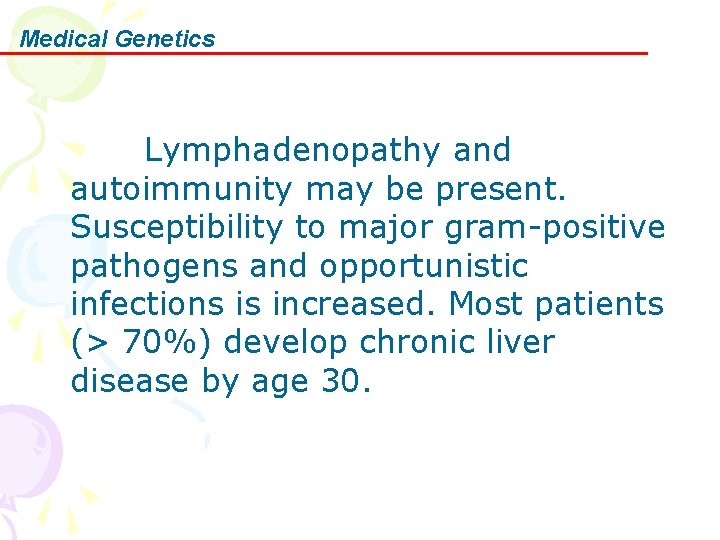 Medical Genetics

Lymphadenopathy and autoimmunity may be present. Susceptibility to major gram-positive pathogens and opportunistic infections is increased. Most patients (> 70%) develop chronic liver disease by age 30.